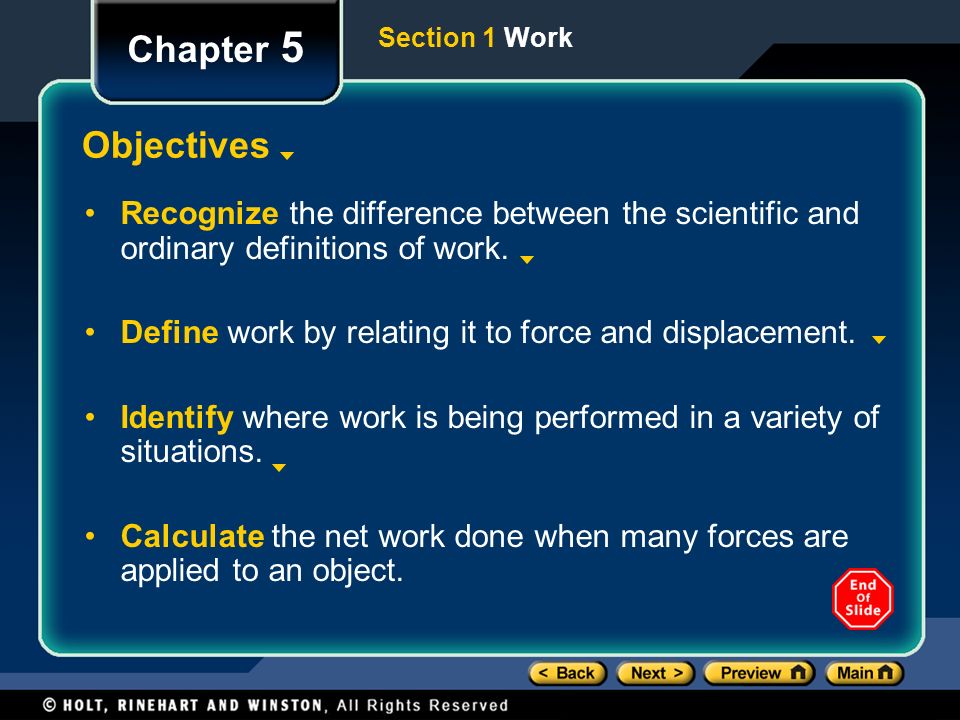 Chapter 5

Section 1 Work

Objectives

• Recognize the difference between the scientific and ordinary definitions of work.

• Define work by relating it to force and displacement.

• Identify where work is being performed in a variety of situations.

• Calculate the net work done when many forces are applied to an object.

End Of Slide

< Back Next > Preview Main

© HOLT, RINEHART AND WINSTON, All Rights Reserved